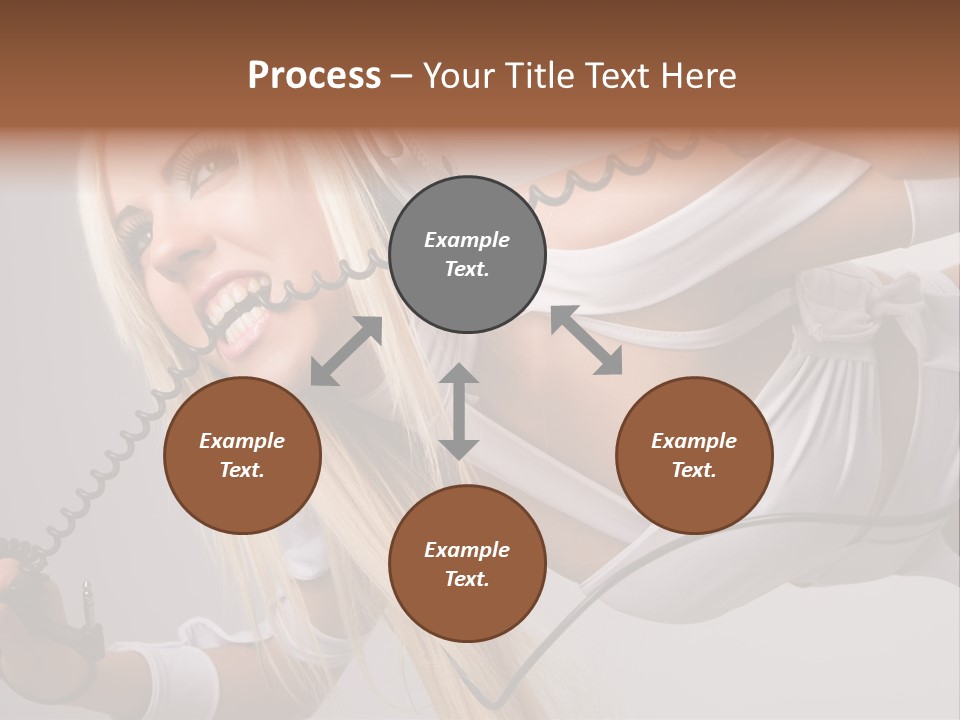 Process – Your Title Text Here

Example Text.

Example Text.

Example Text.

Example Text.